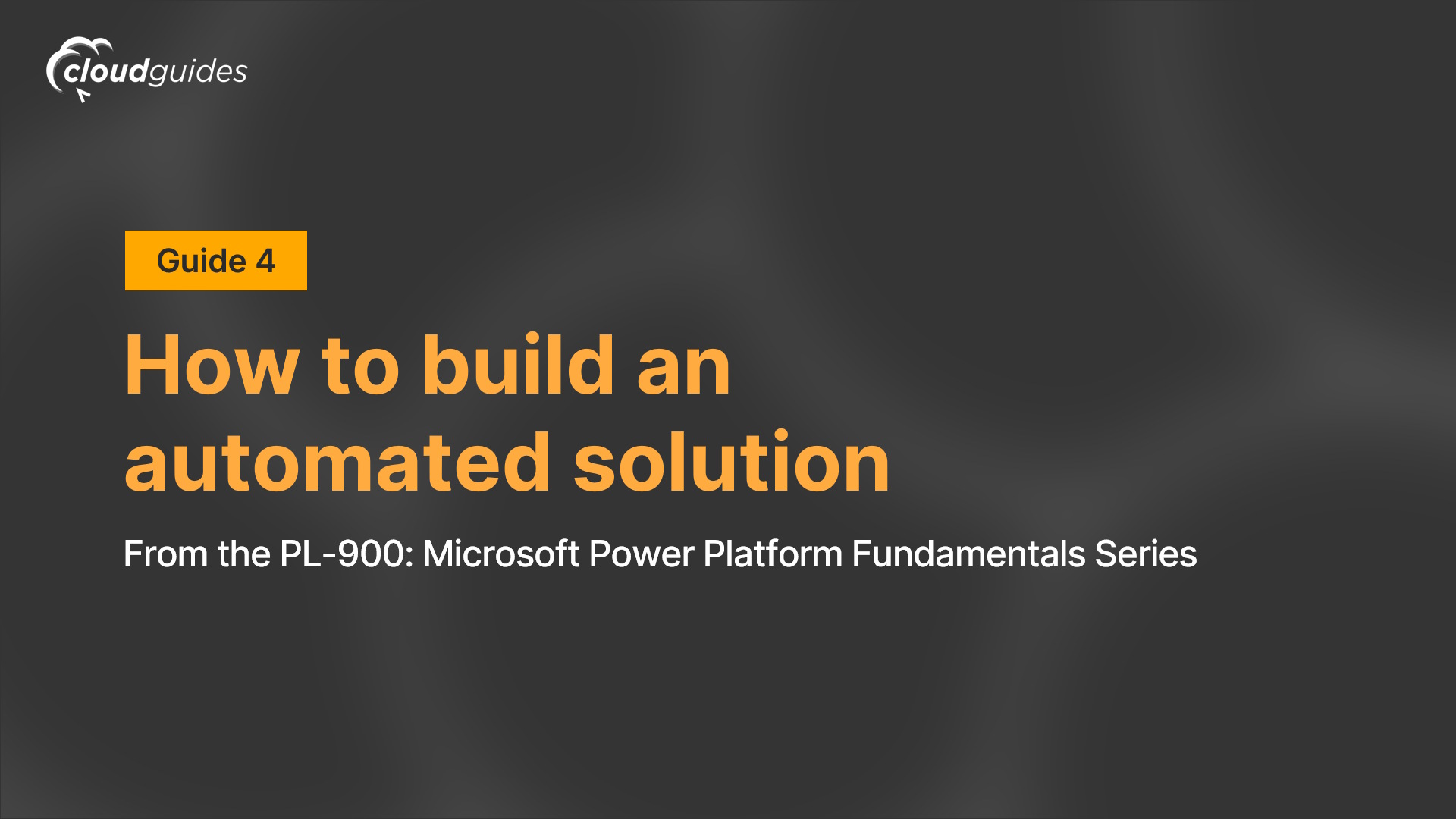 cloudguides

Guide 4

How to build an automated solution

From the PL-900: Microsoft Power Platform Fundamentals Series